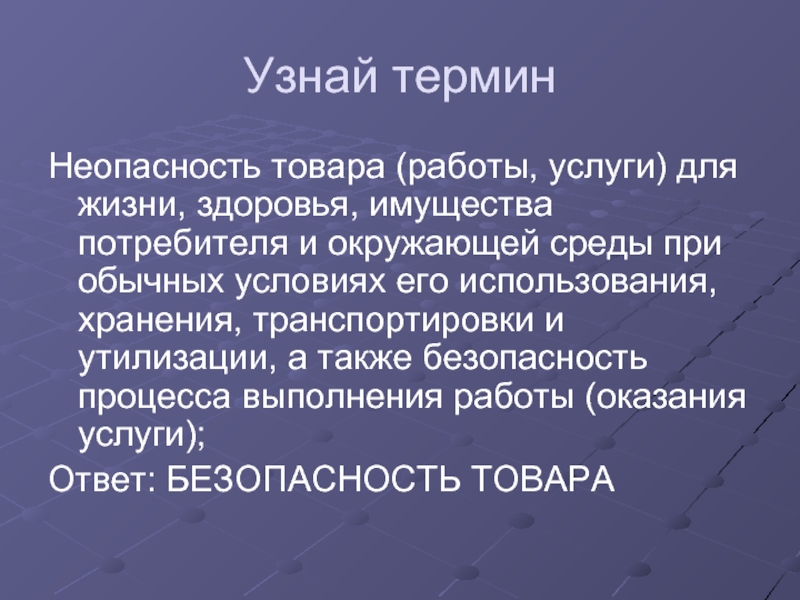 Узнай термин

Неопасность товара (работы, услуги) для жизни, здоровья, имущества потребителя и окружающей среды при обычных условиях его использования, хранения, транспортировки и утилизации, а также безопасность процесса выполнения работы (оказания услуги);

Ответ: БЕЗОПАСНОСТЬ ТОВАРА